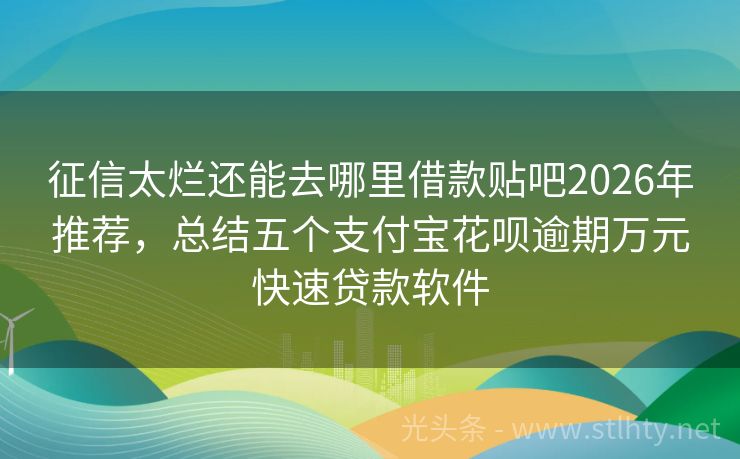 征信太烂还能去哪里借款贴吧2026年推荐，总结五个支付宝花呗逾期万元快速贷款软件

光头条 - www.stlhty.net